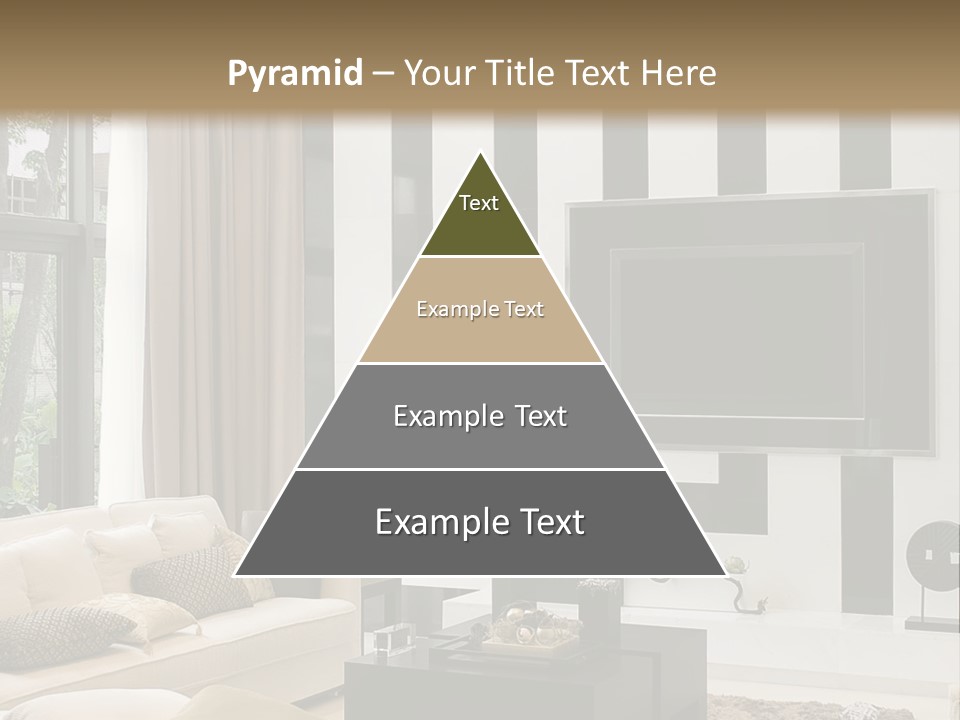 Pyramid – Your Title Text Here

Text

Example Text

Example Text

Example Text